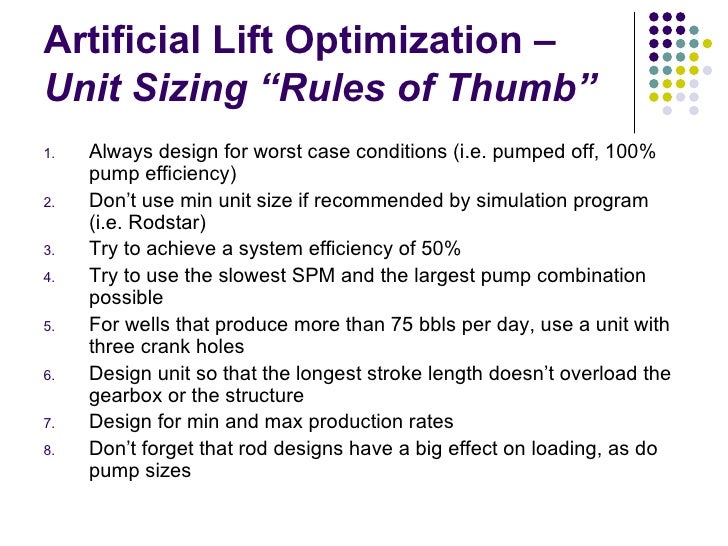 Artificial Lift Optimization –
Unit Sizing “Rules of Thumb”

1. Always design for worst case conditions (i.e. pumped off, 100% pump efficiency)
2. Don’t use min unit size if recommended by simulation program (i.e. Rodstar)
3. Try to achieve a system efficiency of 50%
4. Try to use the slowest SPM and the largest pump combination possible
5. For wells that produce more than 75 bbls per day, use a unit with three crank holes
6. Design unit so that the longest stroke length doesn’t overload the gearbox or the structure
7. Design for min and max production rates
8. Don’t forget that rod designs have a big effect on loading, as do pump sizes